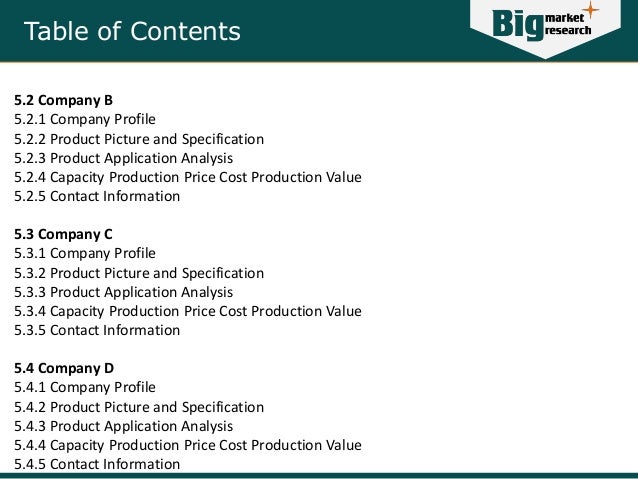 Table of Contents

Big market research

5.2 Company B
5.2.1 Company Profile
5.2.2 Product Picture and Specification
5.2.3 Product Application Analysis
5.2.4 Capacity Production Price Cost Production Value
5.2.5 Contact Information

5.3 Company C
5.3.1 Company Profile
5.3.2 Product Picture and Specification
5.3.3 Product Application Analysis
5.3.4 Capacity Production Price Cost Production Value
5.3.5 Contact Information

5.4 Company D
5.4.1 Company Profile
5.4.2 Product Picture and Specification
5.4.3 Product Application Analysis
5.4.4 Capacity Production Price Cost Production Value
5.4.5 Contact Information